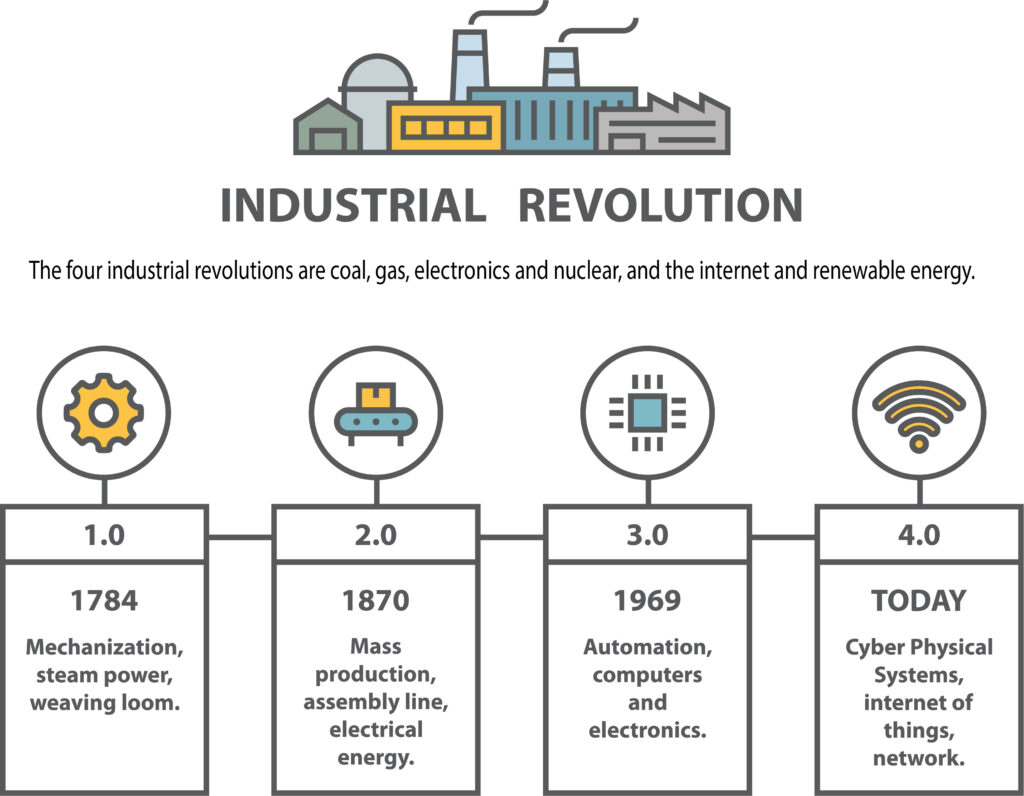 INDUSTRIAL REVOLUTION

The four industrial revolutions are coal, gas, electronics and nuclear, and the internet and renewable energy.

1.0

1784

Mechanization, steam power, weaving loom.

2.0

1870

Mass production, assembly line, electrical energy.

3.0

1969

Automation, computers and electronics.

4.0

TODAY

Cyber Physical Systems, internet of things, network.